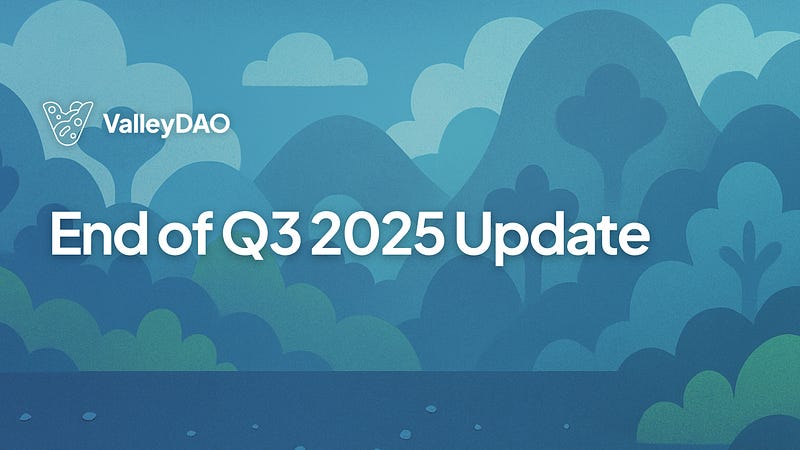 ValleyDAO

End of Q3 2025 Update